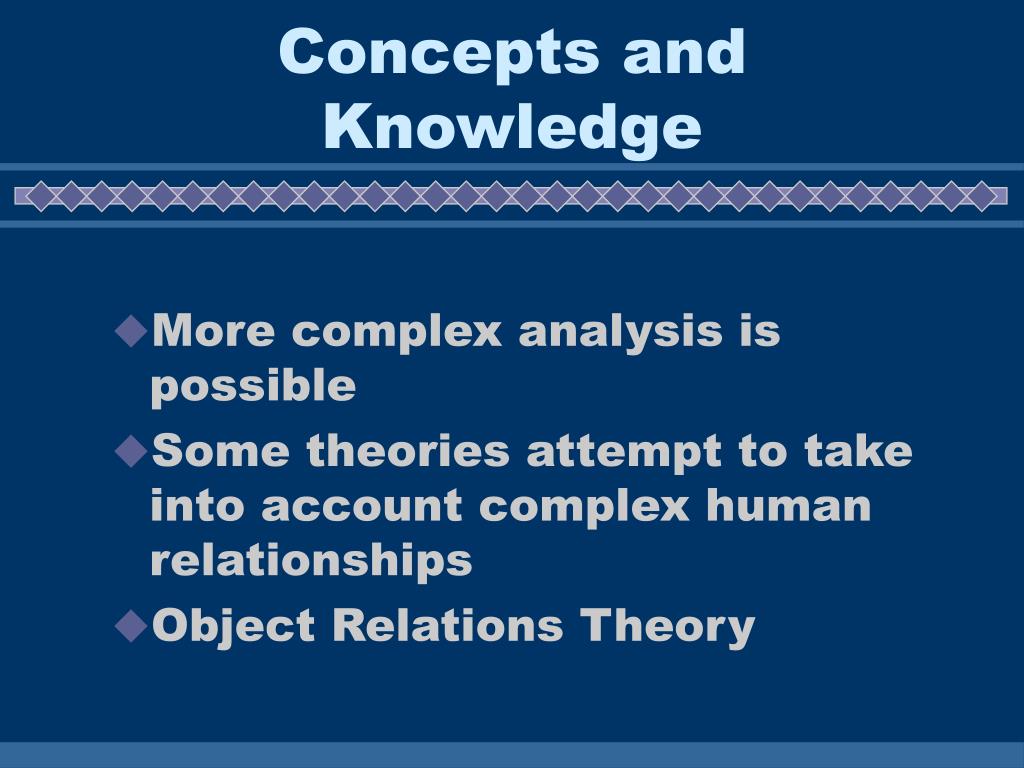 Concepts and Knowledge

◆More complex analysis is possible
◆Some theories attempt to take into account complex human relationships
◆Object Relations Theory